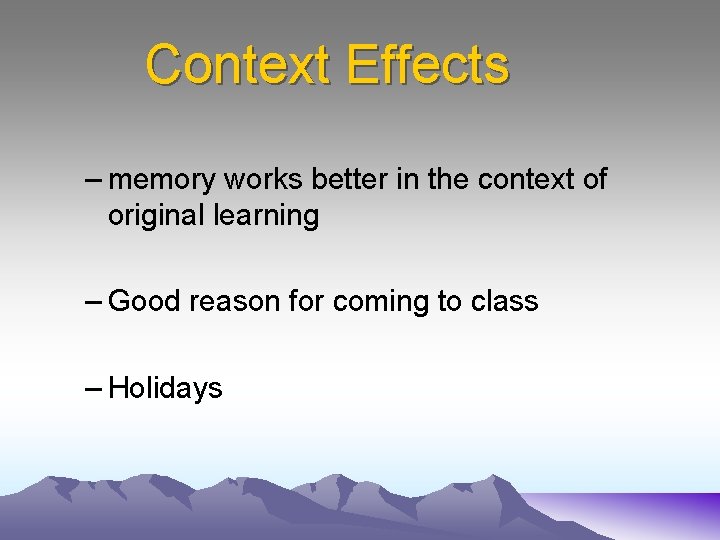 Context Effects

– memory works better in the context of original learning

– Good reason for coming to class

– Holidays